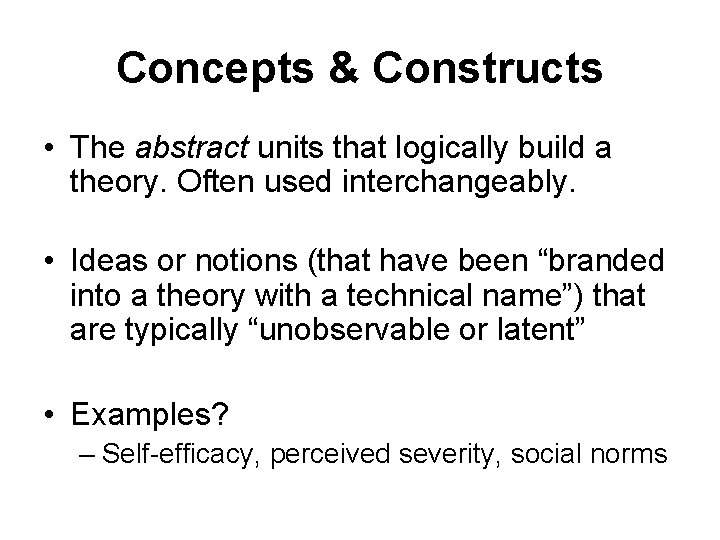 Concepts & Constructs

• The abstract units that logically build a theory. Often used interchangeably.

• Ideas or notions (that have been “branded into a theory with a technical name”) that are typically “unobservable or latent”

• Examples?
– Self-efficacy, perceived severity, social norms